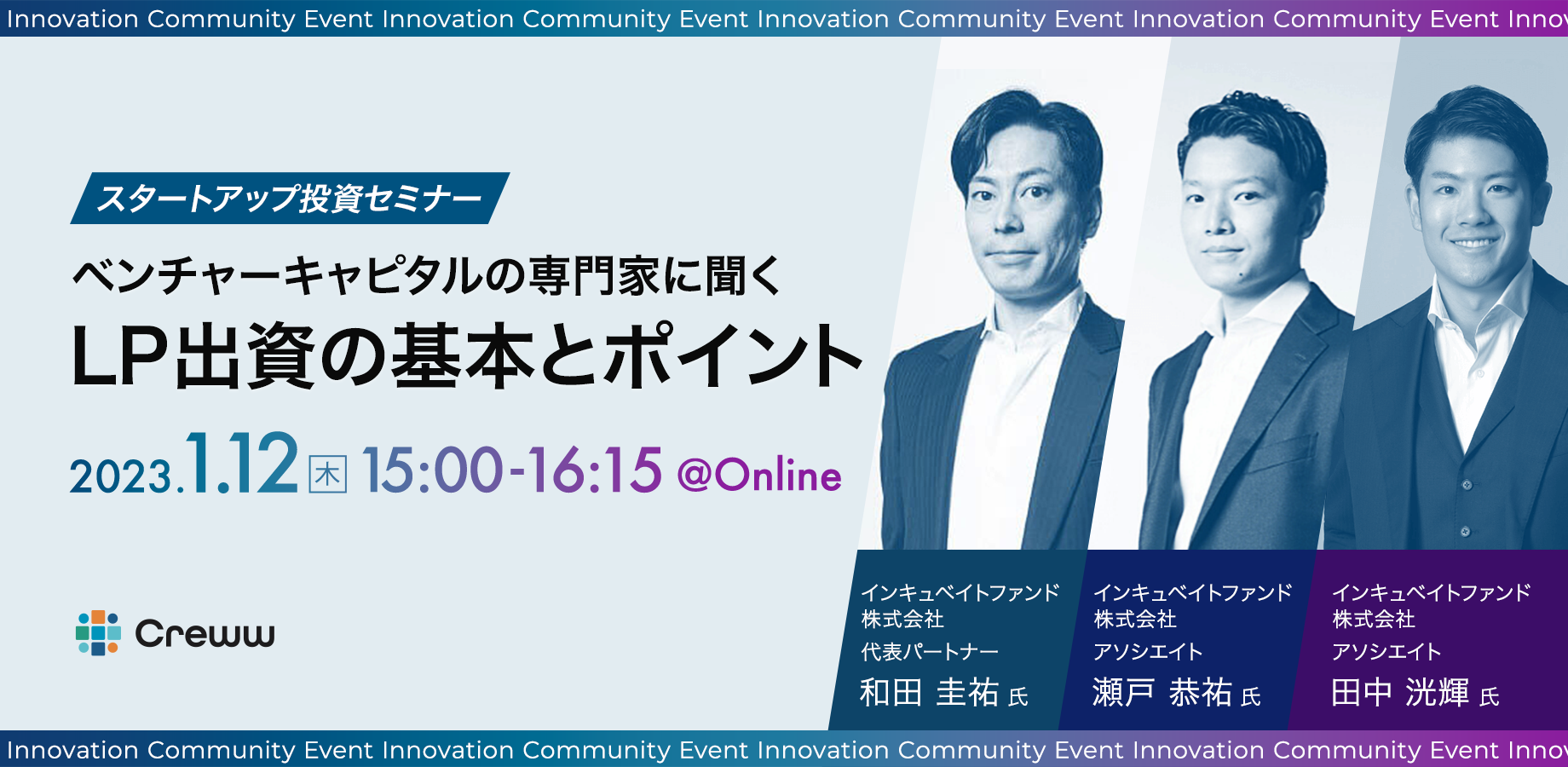 Innovation Community Event Innovation Community Event Innovation Community Event Innovation Community Event Innov

スタートアップ投資セミナー

ベンチャーキャピタルの専門家に聞く

LP出資の基本とポイント

2023.1.12 木 15:00-16:15 @Online

Creww

インキュベイトファンド株式会社
代表パートナー
和田 圭祐 氏

インキュベイトファンド株式会社
アソシエイト
瀬戸 恭祐 氏

インキュベイトファンド株式会社
アソシエイト
田中 洸輝 氏

Innovation Community Event Innovation Community Event Innovation Community Event Innovation Community Event Innov